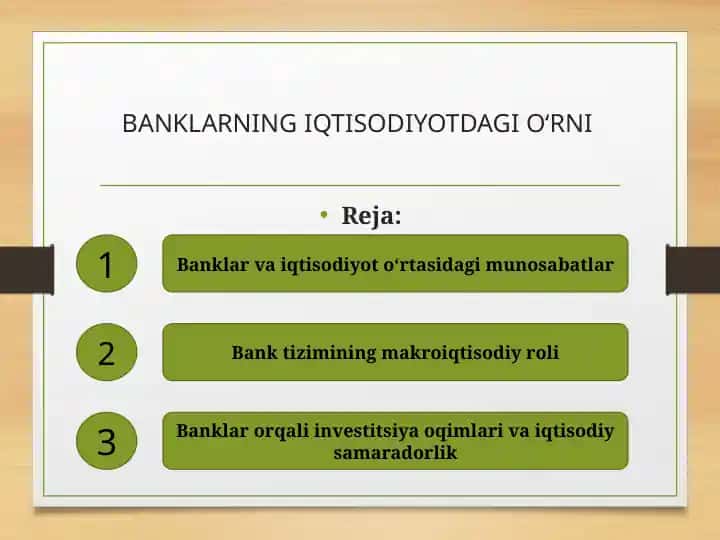 BANKLARNING IQTISODIYOTDAGI O‘RNI

• Reja:

1

Banklar va iqtisodiyot o‘rtasidagi munosabatlar

2

Bank tizimining makroiqtisodiy roli

3

Banklar orqali investitsiya oqimlari va iqtisodiy samaradorlik